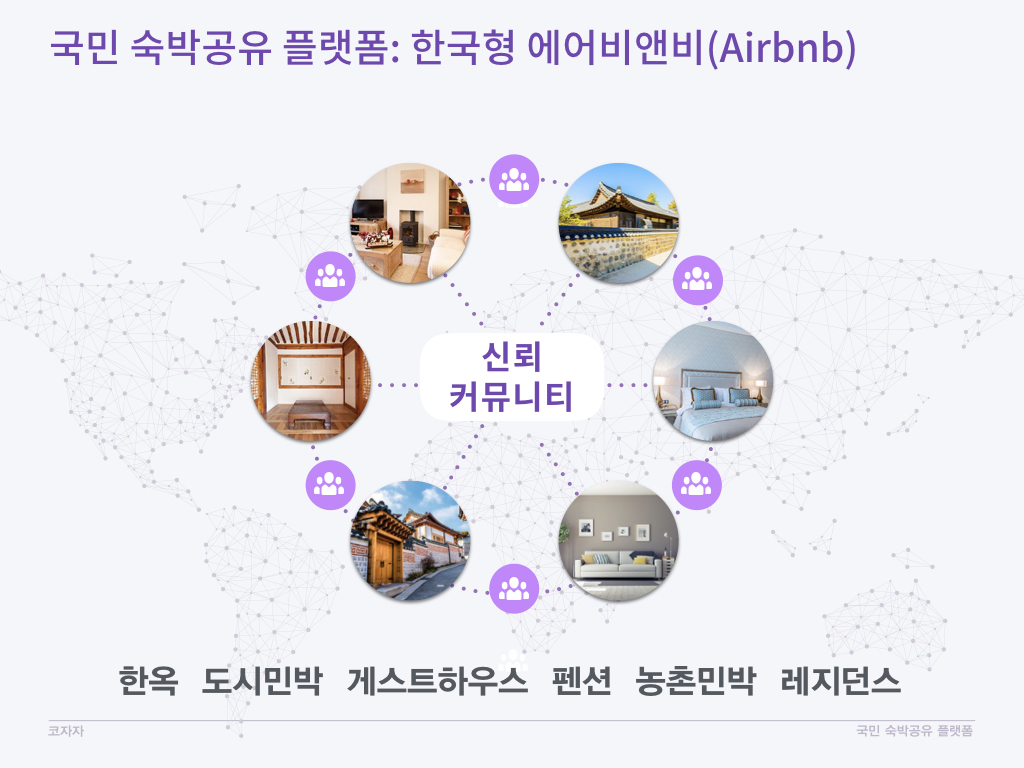 국민 숙박공유 플랫폼: 한국형 에어비앤비(Airbnb)

신뢰
커뮤니티

한옥 도시민박 게스트하우스 펜션 농촌민박 레지던스

코자자

국민 숙박공유 플랫폼